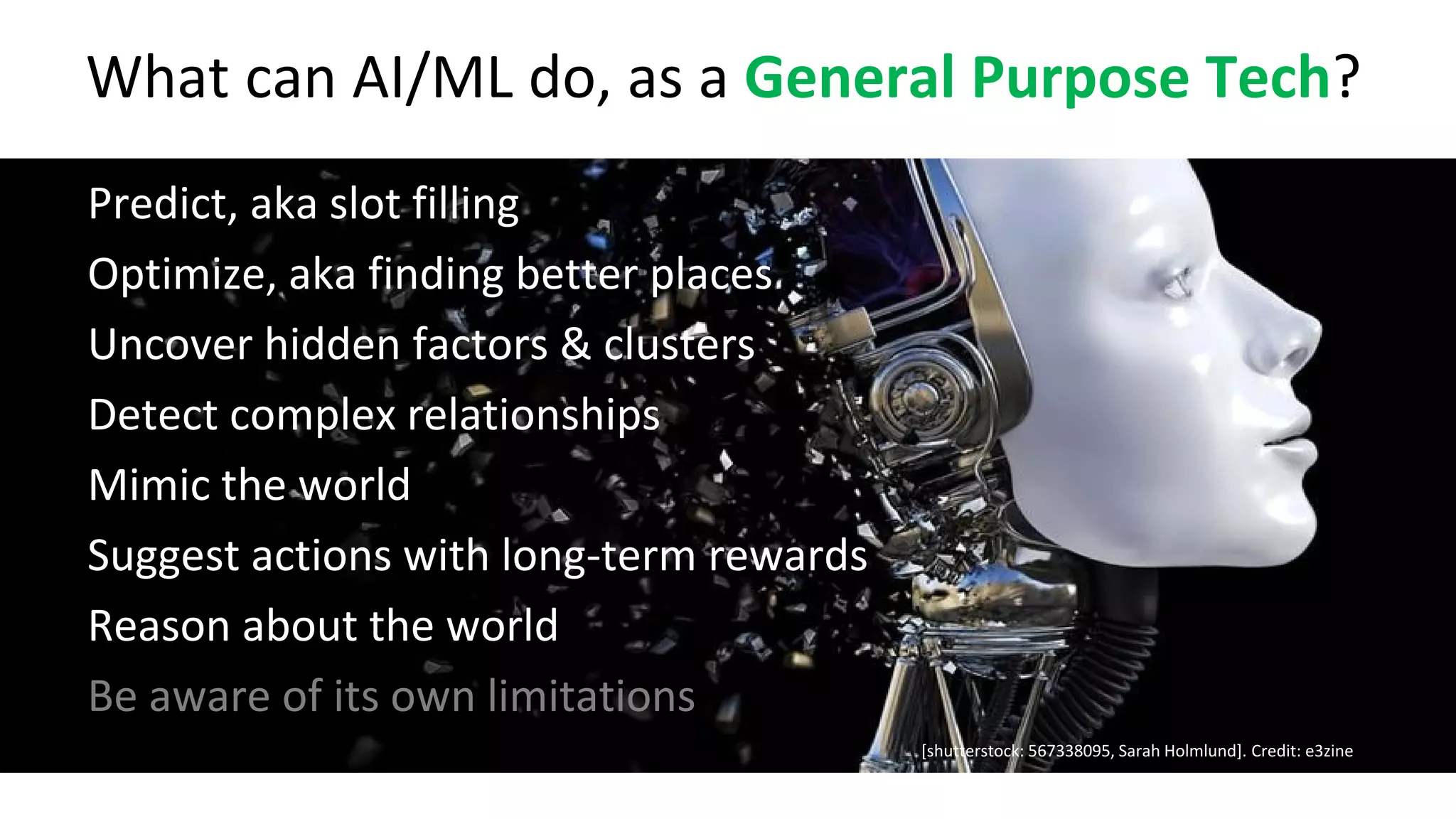 What can AI/ML do, as a General Purpose Tech?

Predict, aka slot filling

Optimize, aka finding better places.

Uncover hidden factors & clusters

Detect complex relationships

Mimic the world

Suggest actions with long-term rewards

Reason about the world

Be aware of its own limitations

[shutterstock: 567338095, Sarah Holmlund]. Credit: e3zine